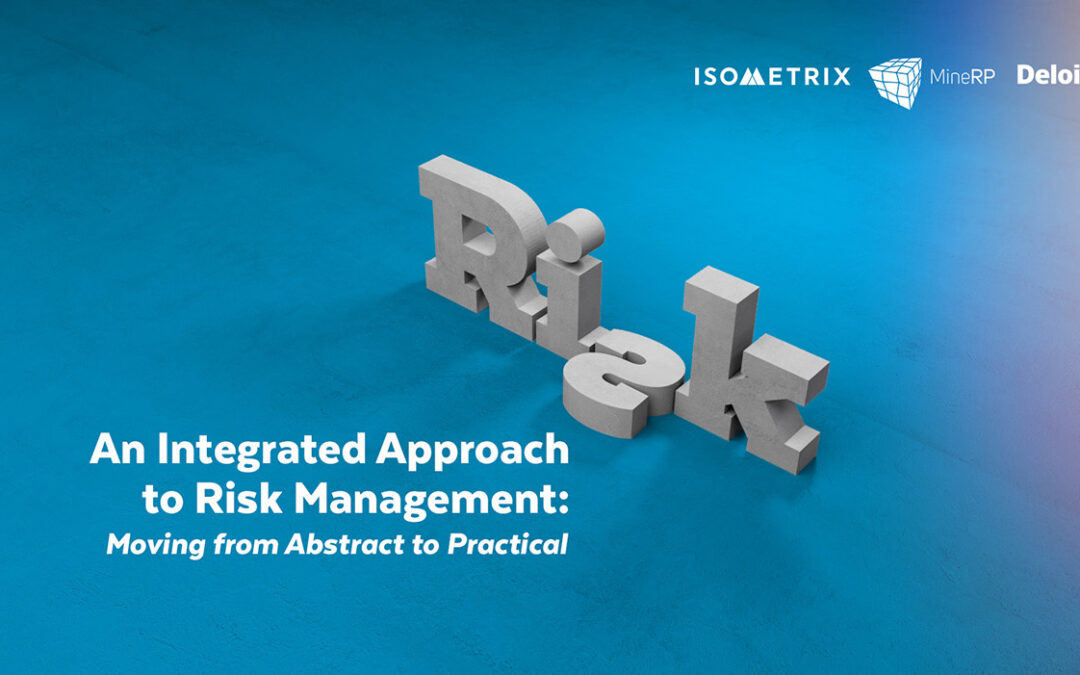 ISOMETRIX MineRP Deloi

Risk

An Integrated Approach to Risk Management:
Moving from Abstract to Practical